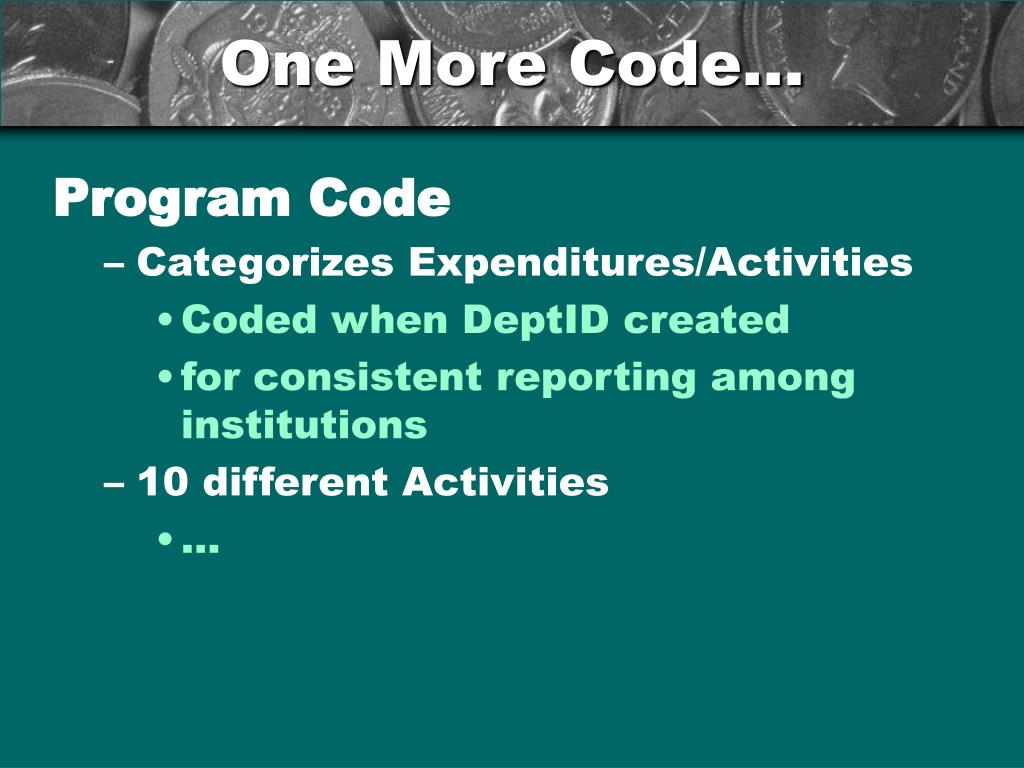 One More Code…

Program Code

– Categorizes Expenditures/Activities

• Coded when DeptID created

• for consistent reporting among institutions

– 10 different Activities

• …